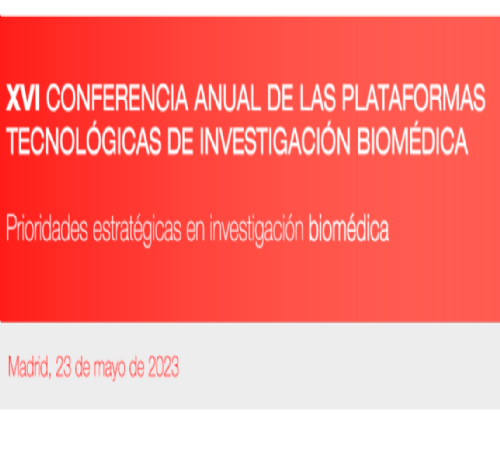 XVI CONFERENCIA ANUAL DE LAS PLATAFORMAS TECNOLÓGICAS DE INVESTIGACIÓN BIOMÉDICA

Prioridades estratégicas en investigación biomédica

Madrid, 23 de mayo de 2023